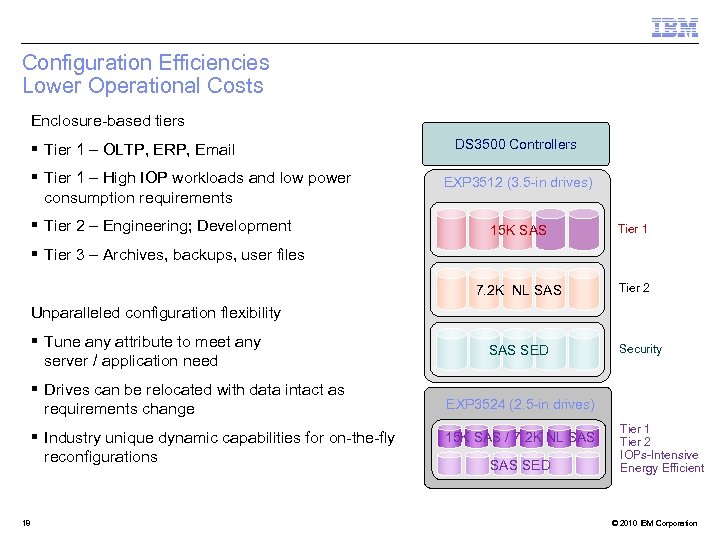 IBM

Configuration Efficiencies
Lower Operational Costs

Enclosure-based tiers

▪ Tier 1 – OLTP, ERP, Email

▪ Tier 1 – High IOP workloads and low power consumption requirements

▪ Tier 2 – Engineering; Development

▪ Tier 3 – Archives, backups, user files

Unparalleled configuration flexibility

▪ Tune any attribute to meet any server / application need

▪ Drives can be relocated with data intact as requirements change

▪ Industry unique dynamic capabilities for on-the-fly reconfigurations

DS3500 Controllers

EXP3512 (3.5-in drives)

15K SAS

Tier 1

7.2K NL SAS

Tier 2

SAS SED

Security

EXP3524 (2.5-in drives)

15K SAS / 7.2K NL SAS

SAS SED

Tier 1
Tier 2
IOPs-Intensive
Energy Efficient

19

© 2010 IBM Corporation